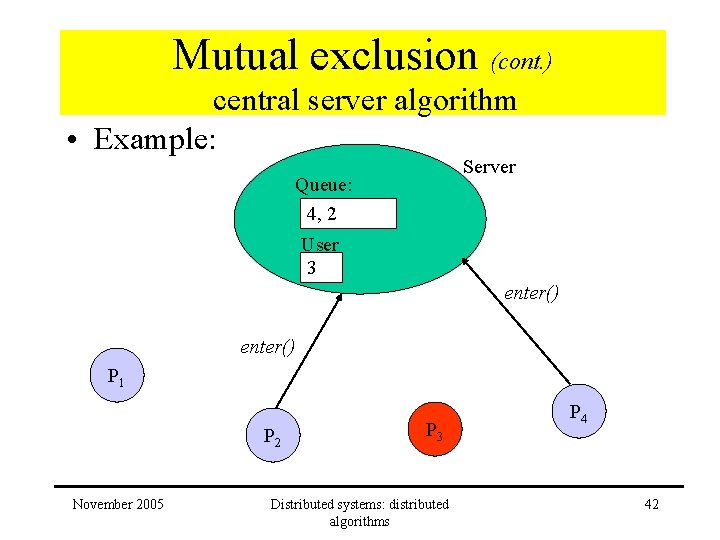 Mutual exclusion (cont.)
central server algorithm

• Example:

Server
Queue:
4, 2
User
3

enter()
enter()

$P_1$
$P_2$
$P_3$
$P_4$

November 2005

Distributed systems: distributed algorithms

42